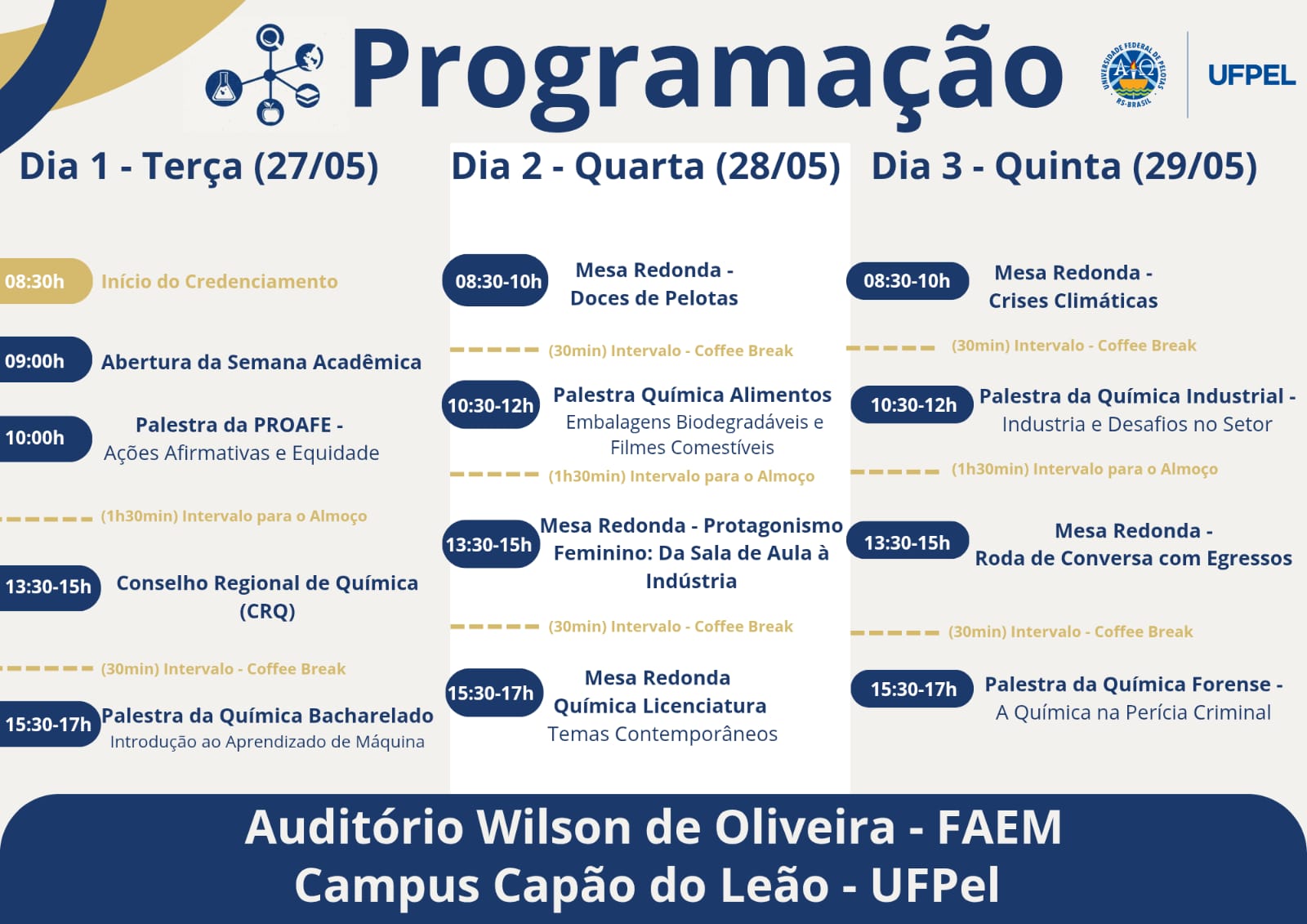 Programação

UNIVERSIDADE FEDERAL DE PELOTAS RS-BRASIL

UFPEL

Dia 1 - Terça (27/05)

08:30h Início do Credenciamento

09:00h Abertura da Semana Acadêmica

10:00h Palestra da PROAFE - Ações Afirmativas e Equidade

(1h30min) Intervalo para o Almoço

13:30-15h Conselho Regional de Química (CRQ)

(30min) Intervalo - Coffee Break

15:30-17h Palestra da Química Bacharelado Introdução ao Aprendizado de Máquina

Dia 2 - Quarta (28/05)

08:30-10h Mesa Redonda - Doces de Pelotas

(30min) Intervalo - Coffee Break

10:30-12h Palestra Química Alimentos Embalagens Biodegradáveis e Filmes Comestíveis

(1h30min) Intervalo para o Almoço

13:30-15h Mesa Redonda - Protagonismo Feminino: Da Sala de Aula à Indústria

(30min) Intervalo - Coffee Break

15:30-17h Mesa Redonda Química Licenciatura Temas Contemporâneos

Dia 3 - Quinta (29/05)

08:30-10h Mesa Redonda - Crises Climáticas

(30min) Intervalo - Coffee Break

10:30-12h Palestra da Química Industrial - Industria e Desafios no Setor

(1h30min) Intervalo para o Almoço

13:30-15h Mesa Redonda - Roda de Conversa com Egressos

(30min) Intervalo - Coffee Break

15:30-17h Palestra da Química Forense - A Química na Perícia Criminal

Auditório Wilson de Oliveira - FAEM
Campus Capão do Leão - UFPel